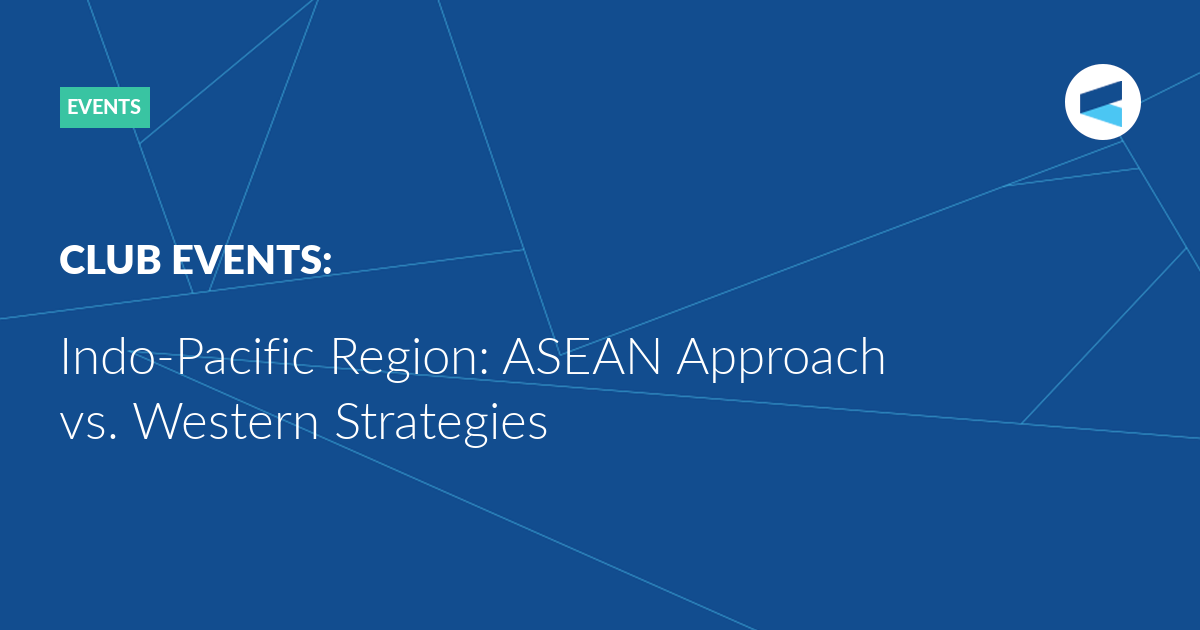 EVENTS

CLUB EVENTS:

Indo-Pacific Region: ASEAN Approach vs. Western Strategies